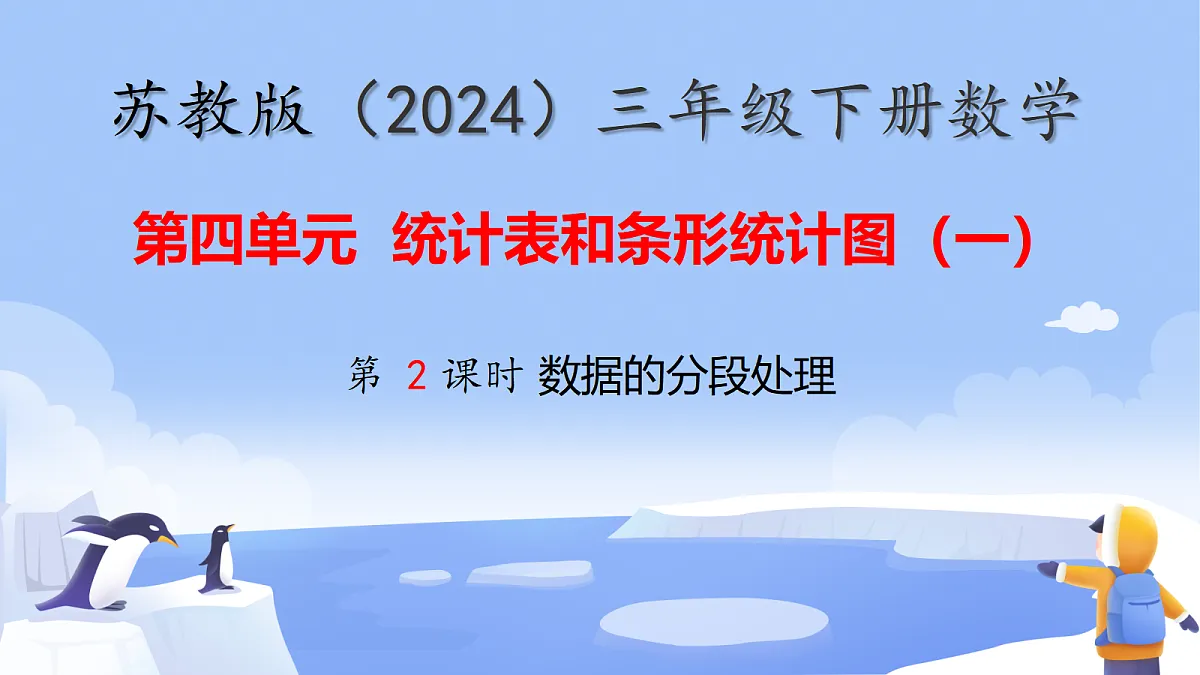 苏教版（2024）三年级下册数学

第四单元 统计表和条形统计图（一）

第 2 课时 数据的分段处理